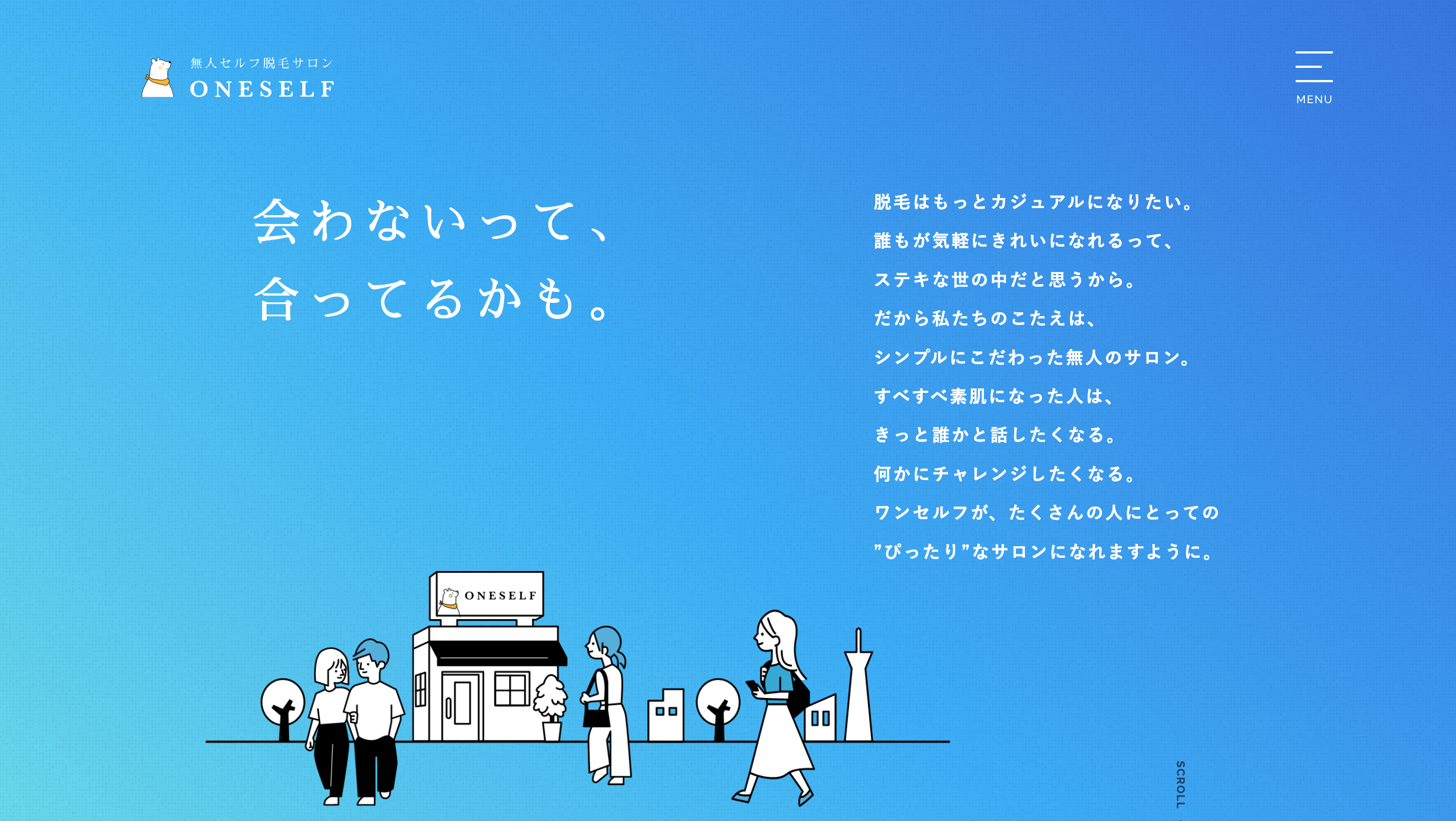 無人セルフ脱毛サロン
ONESELF

MENU

会わないって、
合ってるかも。

脱毛はもっとカジュアルになりたい。
誰もが気軽にきれいになれるって、
ステキな世の中だと思うから。
だから私たちのこたえは、
シンプルにこだわった無人のサロン。
すべすべ素肌になった人は、
きっと誰かと話したくなる。
何かにチャレンジしたくなる。
ワンセルフが、たくさんの人にとっての
”ぴったり”なサロンになれますように。

ONESELF

SCROLL